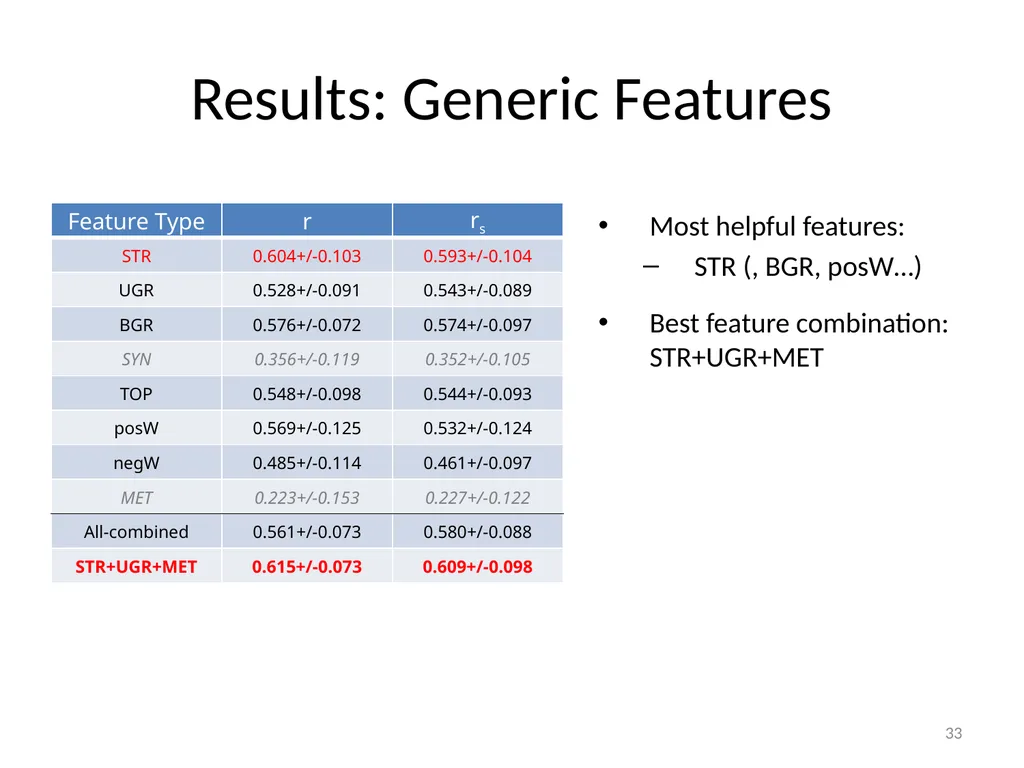 Results: Generic Features

| Feature Type | r | $r_s$ |
|---|---|---|
| STR | 0.604+/-0.103 | 0.593+/-0.104 |
| UGR | 0.528+/-0.091 | 0.543+/-0.089 |
| BGR | 0.576+/-0.072 | 0.574+/-0.097 |
| SYN | 0.356+/-0.119 | 0.352+/-0.105 |
| TOP | 0.548+/-0.098 | 0.544+/-0.093 |
| posW | 0.569+/-0.125 | 0.532+/-0.124 |
| negW | 0.485+/-0.114 | 0.461+/-0.097 |
| MET | 0.223+/-0.153 | 0.227+/-0.122 |
| All-combined | 0.561+/-0.073 | 0.580+/-0.088 |
| STR+UGR+MET | 0.615+/-0.073 | 0.609+/-0.098 |

• Most helpful features:
– STR (, BGR, posW…)

• Best feature combination: STR+UGR+MET

33